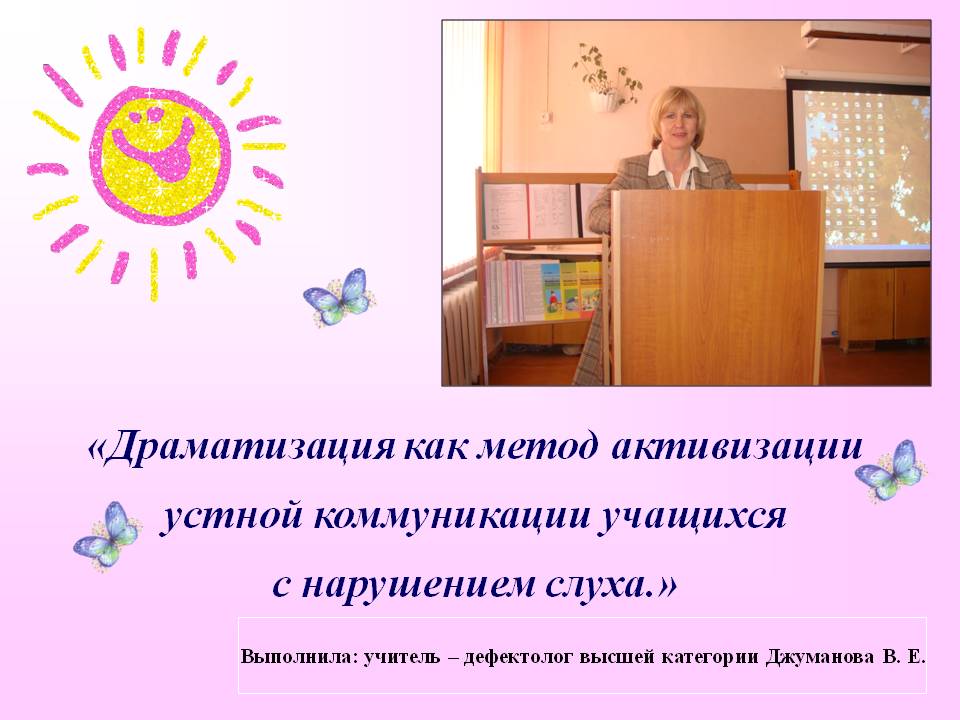 «Драматизация как метод активизации устной коммуникации учащихся с нарушением слуха.»

Выполнила: учитель – дефектолог высшей категории Джуманова В. Е.